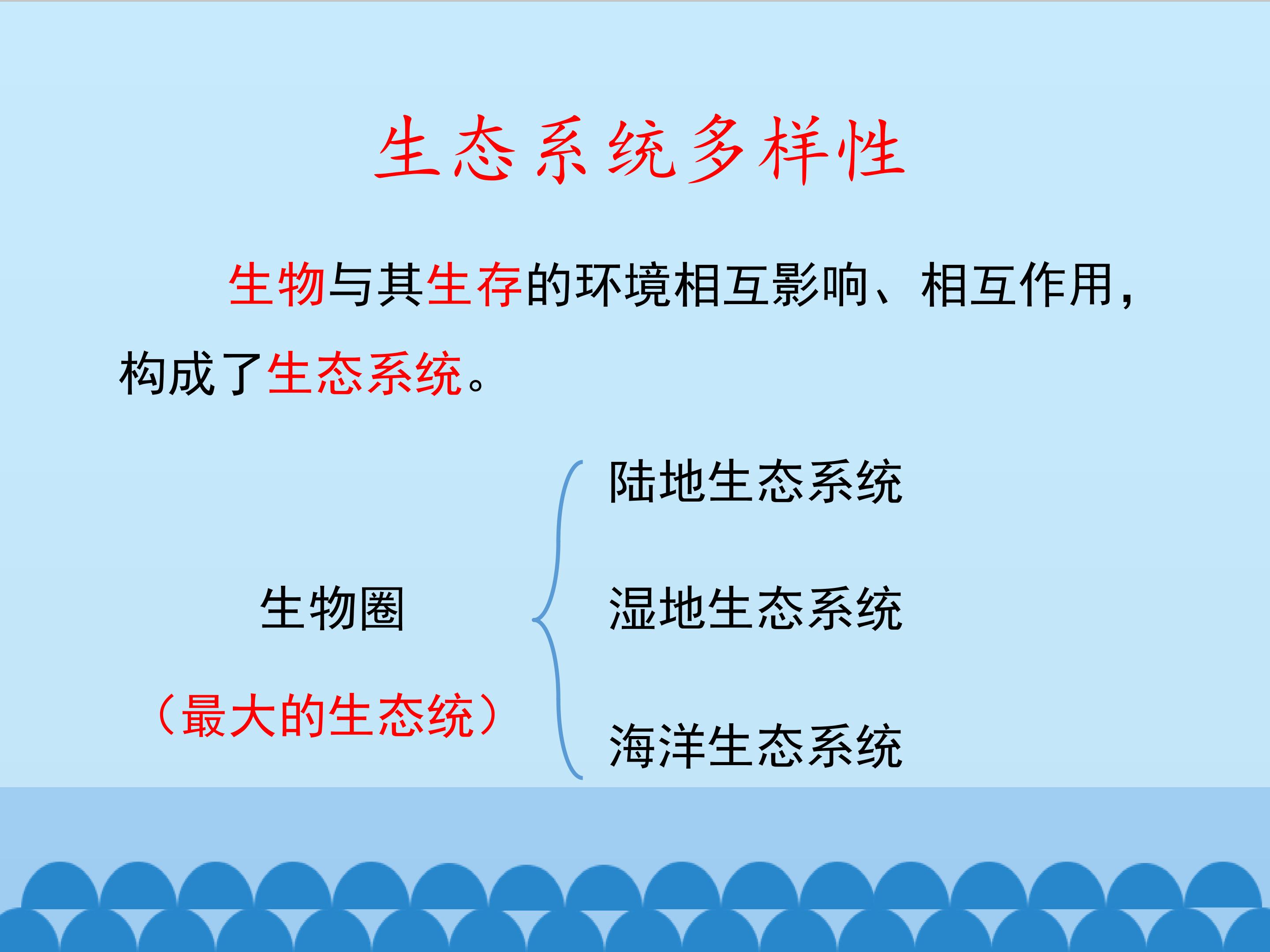 生态系统多样性

生物与其生存的环境相互影响、相互作用，构成了生态系统。

生物圈

（最大的生态统）

陆地生态系统

湿地生态系统

海洋生态系统